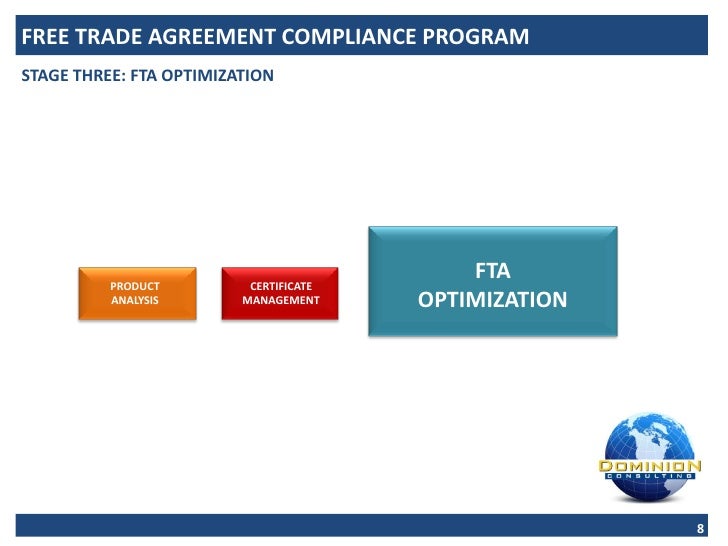 FREE TRADE AGREEMENT COMPLIANCE PROGRAM

STAGE THREE: FTA OPTIMIZATION

PRODUCT ANALYSIS

CERTIFICATE MANAGEMENT

FTA OPTIMIZATION

DOMINION
CONSULTING

8